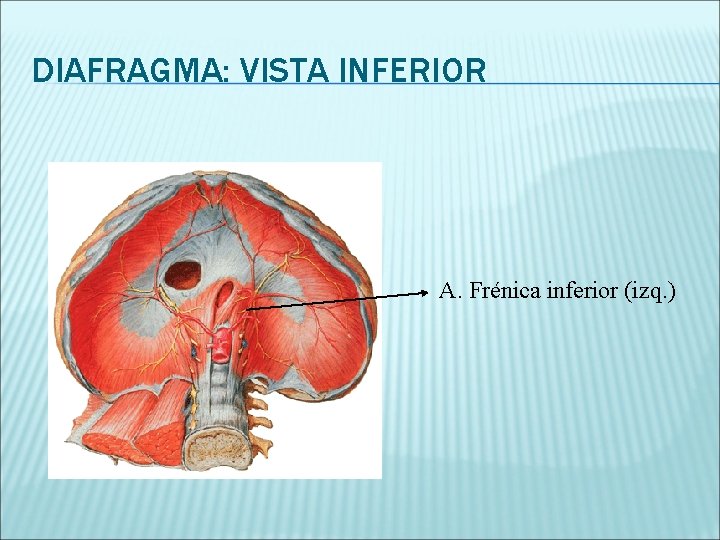 DIAFRAGMA: VISTA INFERIOR

A. Frénica inferior (izq.)